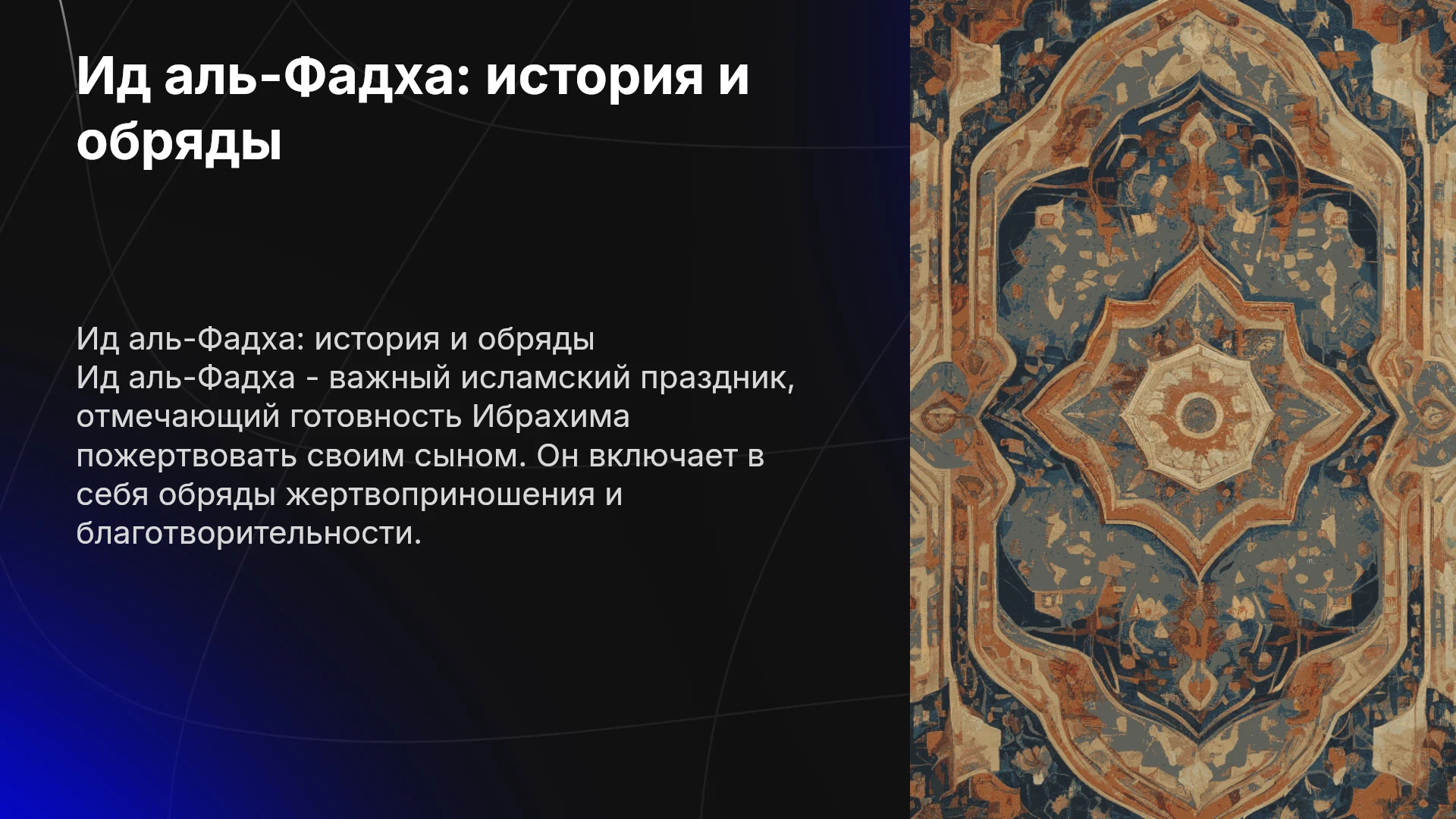 Ид аль-Фадха: история и обряды

Ид аль-Фадха: история и обряды
Ид аль-Фадха - важный исламский праздник, отмечающий готовность Ибрахима пожертвовать своим сыном. Он включает в себя обряды жертвоприношения и благотворительности.